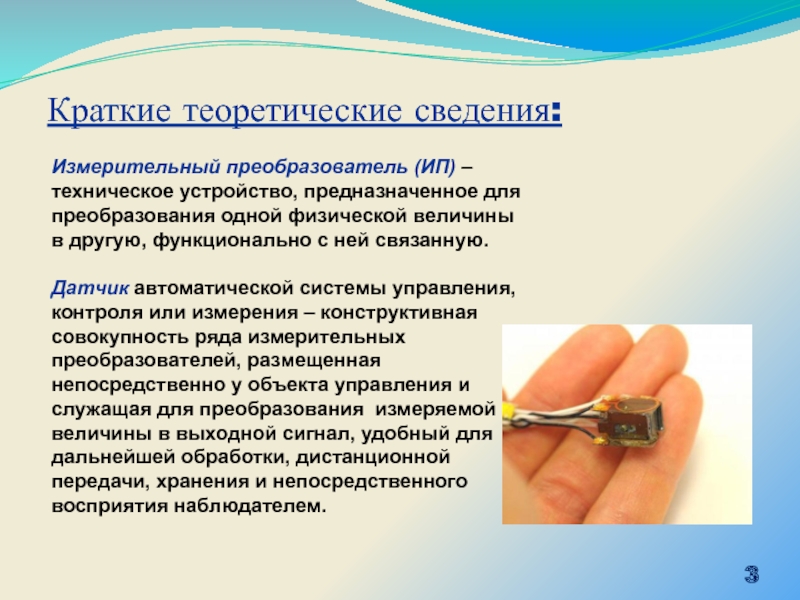 Краткие теоретические сведения:

Измерительный преобразователь (ИП) – техническое устройство, предназначенное для преобразования одной физической величины в другую, функционально с ней связанную.

Датчик автоматической системы управления, контроля или измерения – конструктивная совокупность ряда измерительных преобразователей, размещенная непосредственно у объекта управления и служащая для преобразования измеряемой величины в выходной сигнал, удобный для дальнейшей обработки, дистанционной передачи, хранения и непосредственного восприятия наблюдателем.

3